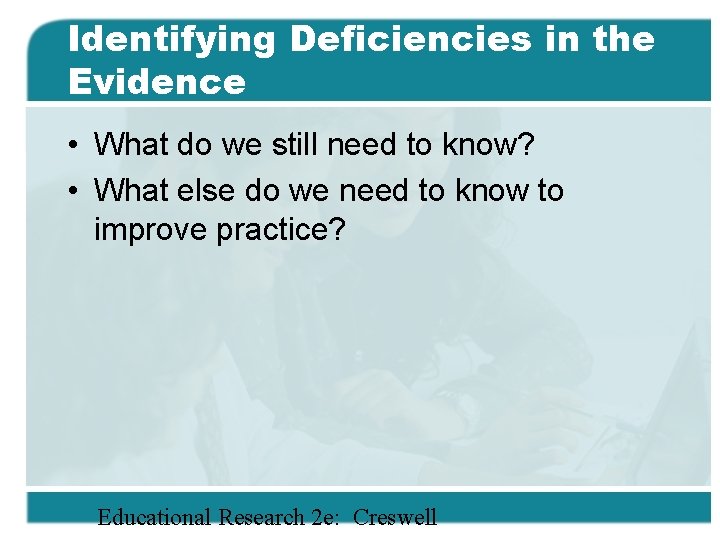 Identifying Deficiencies in the Evidence

• What do we still need to know?
• What else do we need to know to improve practice?

Educational Research 2e: Creswell